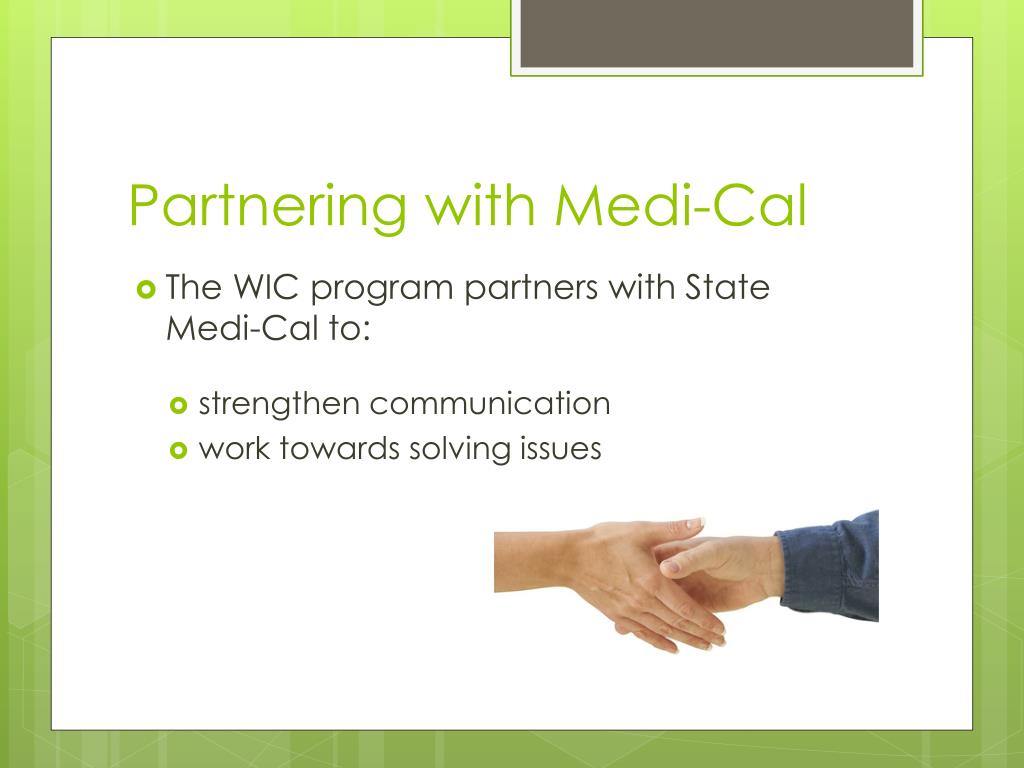 Partnering with Medi-Cal

The WIC program partners with State Medi-Cal to:

strengthen communication
work towards solving issues